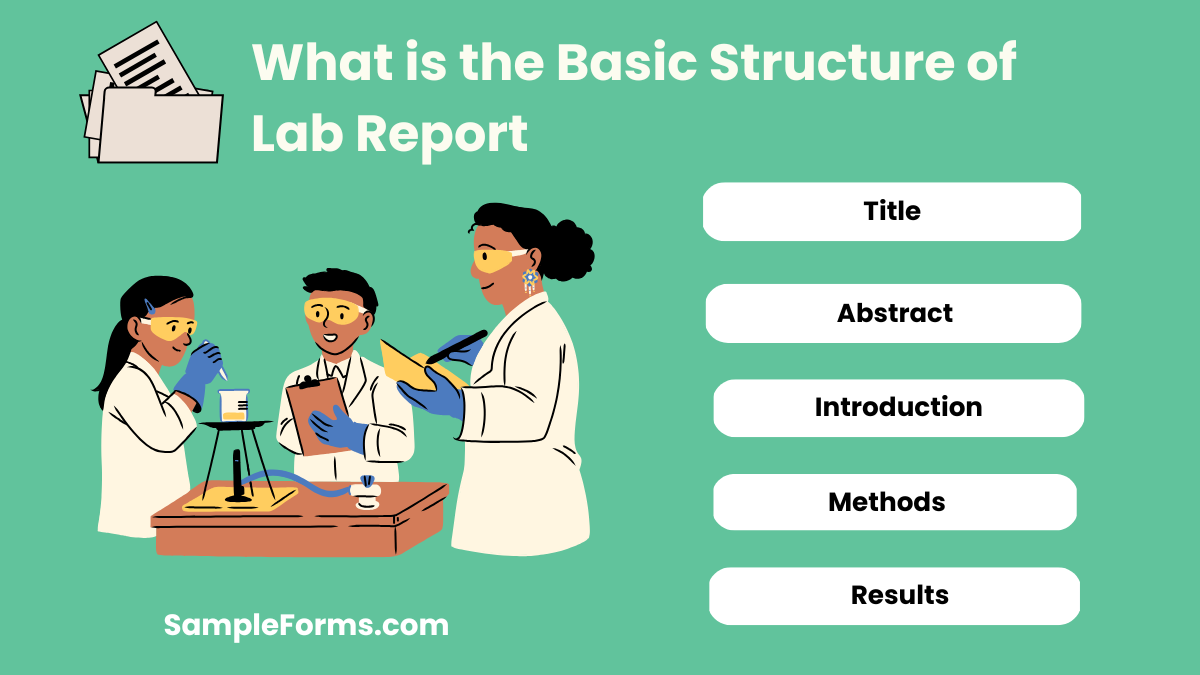 What is the Basic Structure of Lab Report

Title

Abstract

Introduction

Methods

Results

SampleForms.com